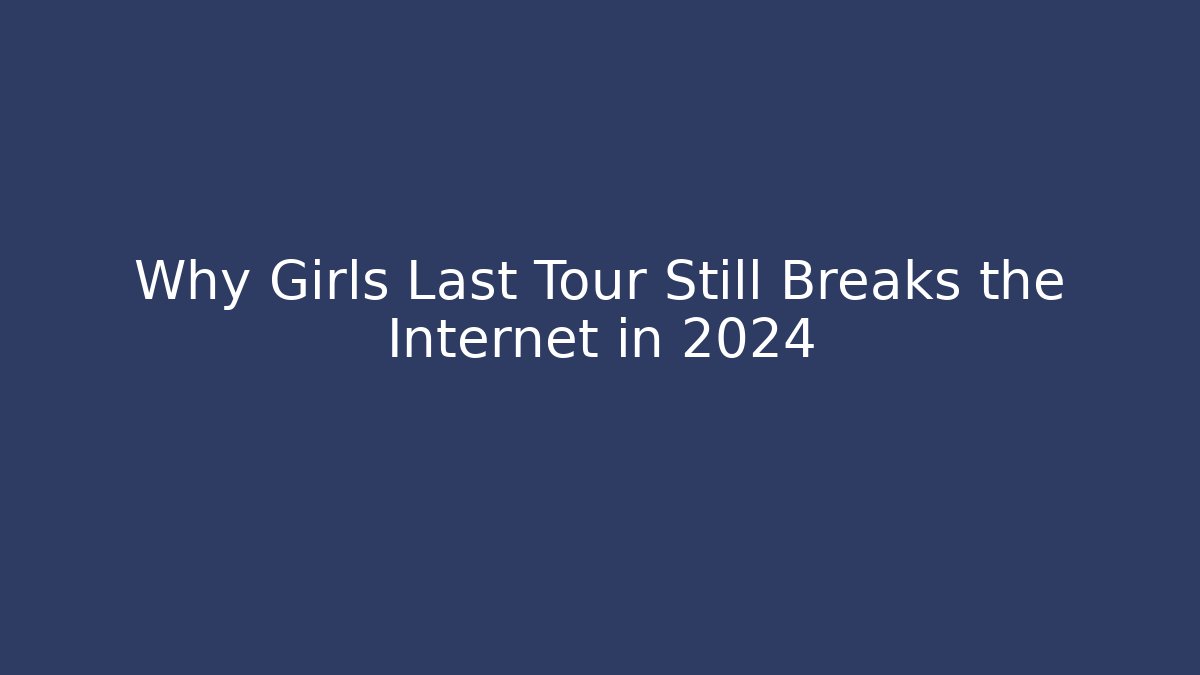 Why Girls Last Tour Still Breaks the Internet in 2024